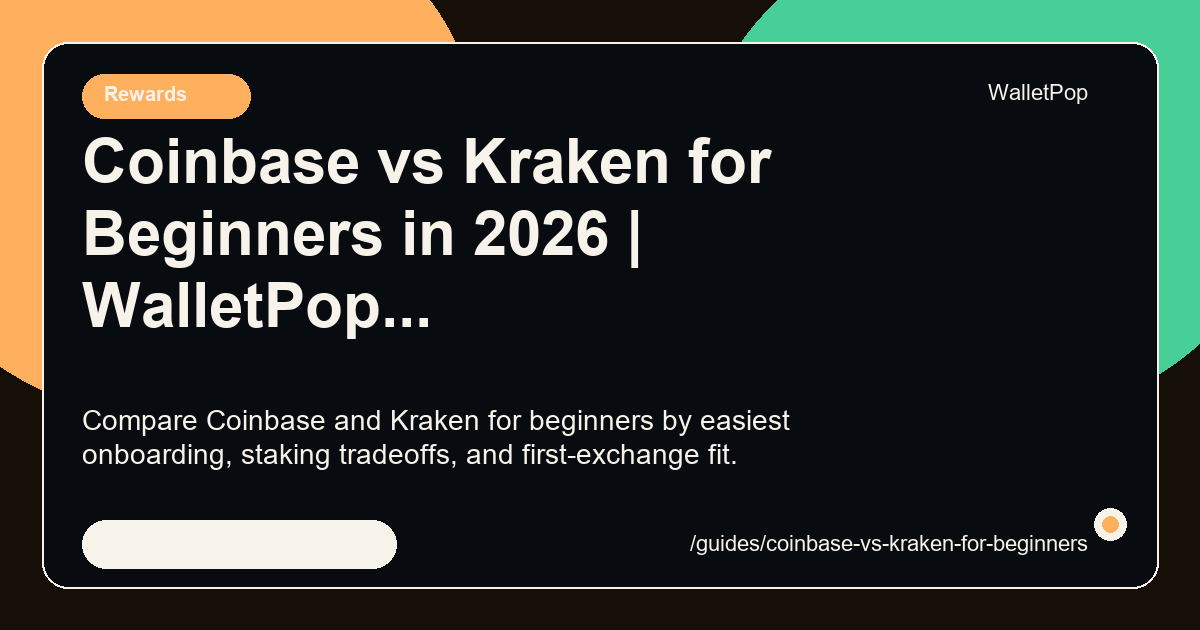 Rewards

WalletPop

Coinbase vs Kraken for Beginners in 2026 | WalletPop...

Compare Coinbase and Kraken for beginners by easiest onboarding, staking tradeoffs, and first-exchange fit.

/guides/coinbase-vs-kraken-for-beginners